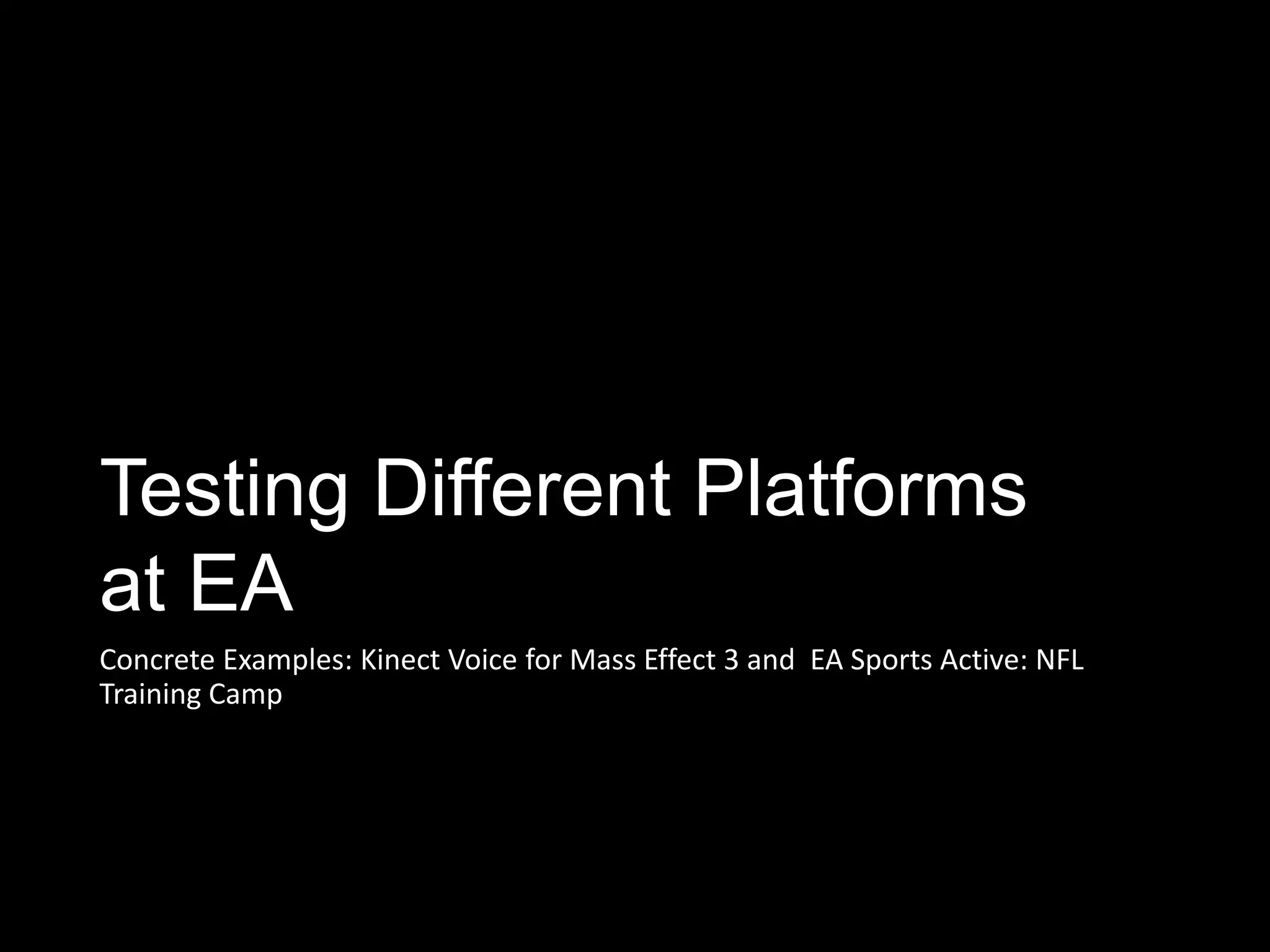 Testing Different Platforms at EA

Concrete Examples: Kinect Voice for Mass Effect 3 and  EA Sports Active: NFL Training Camp